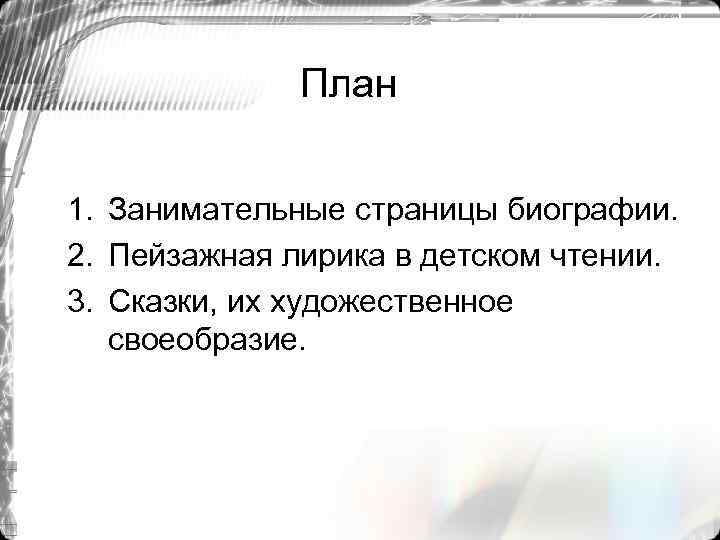 План

1. Занимательные страницы биографии.
2. Пейзажная лирика в детском чтении.
3. Сказки, их художественное своеобразие.